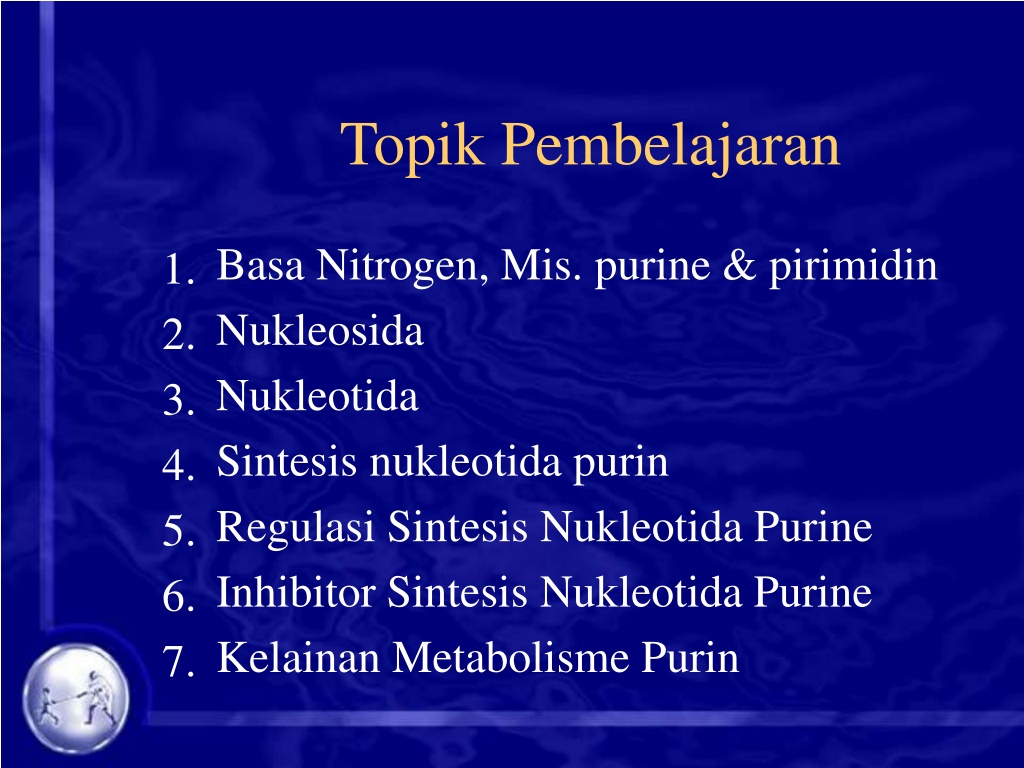 Topik Pembelajaran

1. Basa Nitrogen, Mis. purine & pirimidin
2. Nukleosida
3. Nukleotida
4. Sintesis nukleotida purin
5. Regulasi Sintesis Nukleotida Purine
6. Inhibitor Sintesis Nukleotida Purine
7. Kelainan Metabolisme Purin